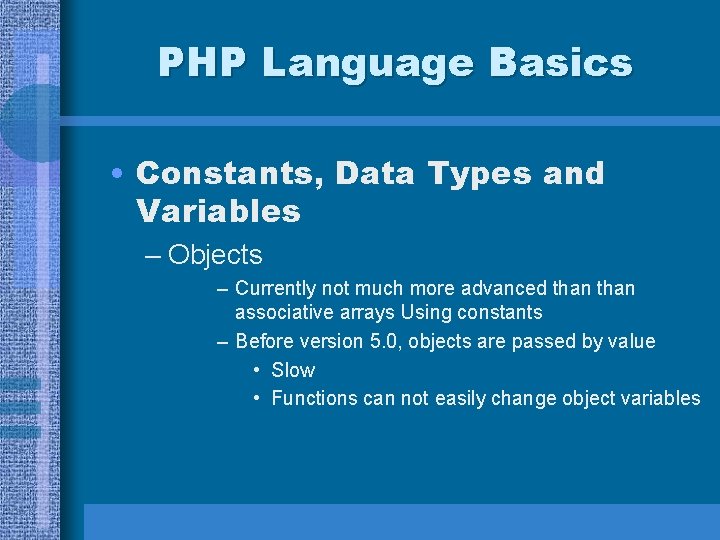 PHP Language Basics

• Constants, Data Types and Variables

– Objects

– Currently not much more advanced than than associative arrays Using constants

– Before version 5.0, objects are passed by value

• Slow

• Functions can not easily change object variables